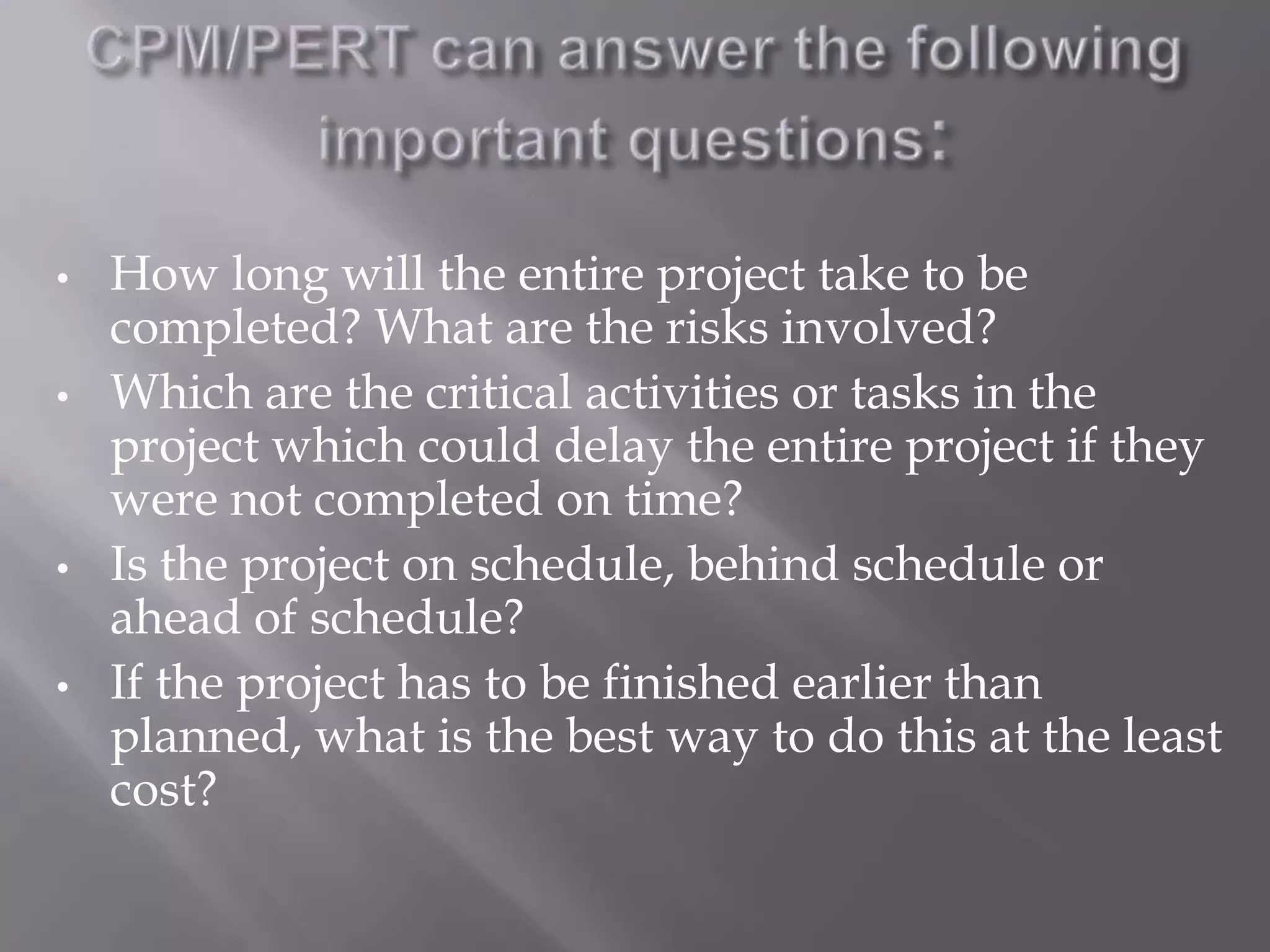 CPM/PERT can answer the following important questions:

• How long will the entire project take to be completed? What are the risks involved?
• Which are the critical activities or tasks in the project which could delay the entire project if they were not completed on time?
• Is the project on schedule, behind schedule or ahead of schedule?
• If the project has to be finished earlier than planned, what is the best way to do this at the least cost?